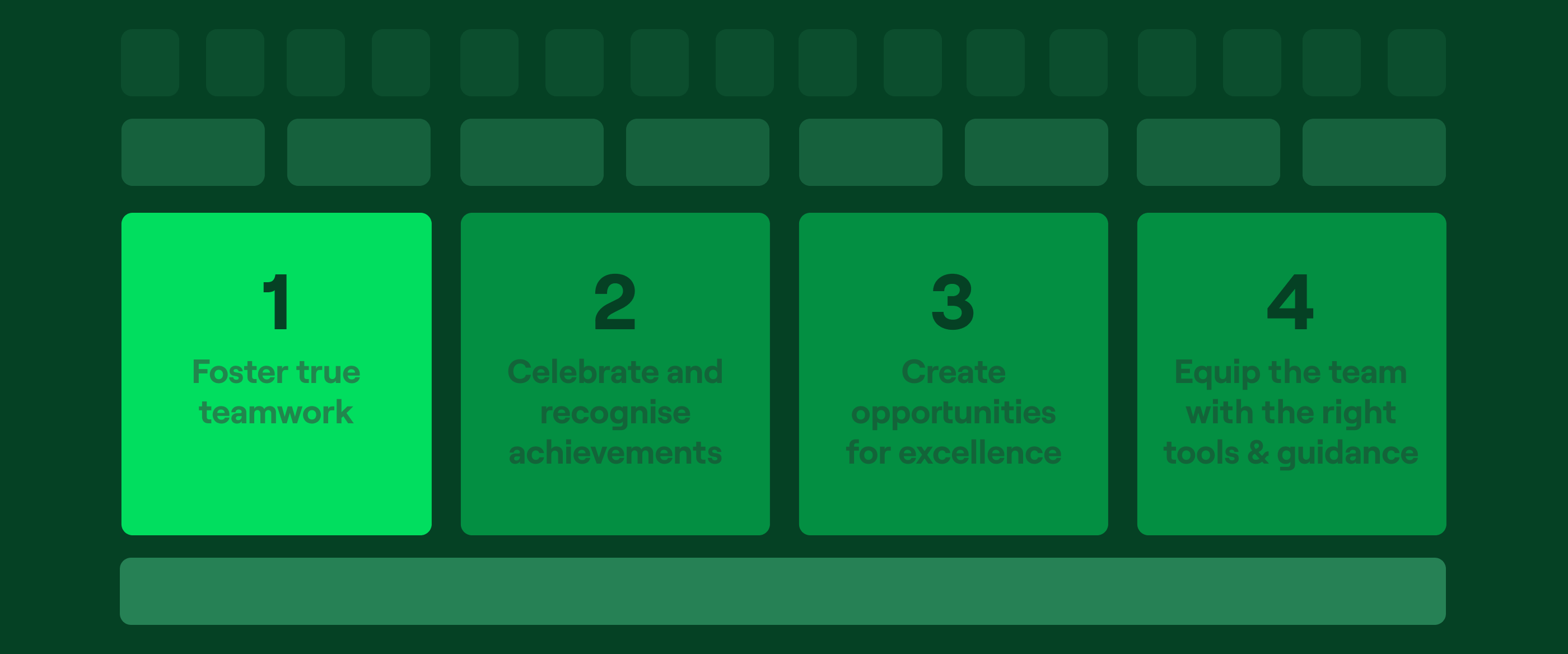 1
Foster true teamwork

2
Celebrate and recognise achievements

3
Create opportunities for excellence

4
Equip the team with the right tools & guidance